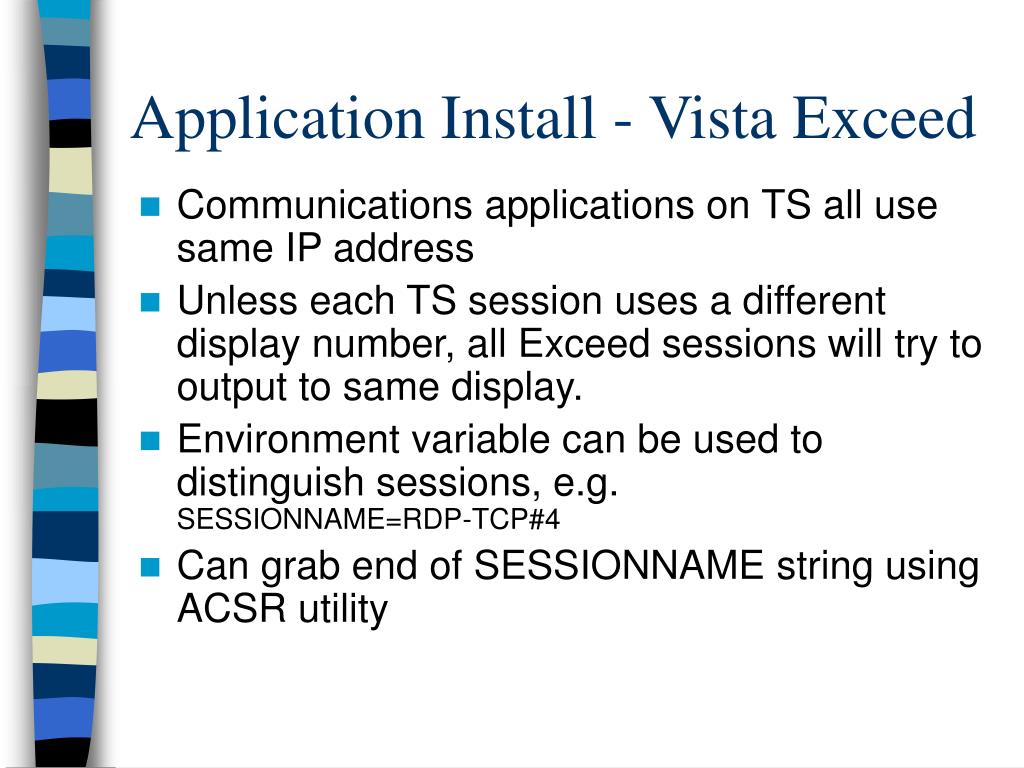 Application Install - Vista Exceed

- Communications applications on TS all use same IP address
- Unless each TS session uses a different display number, all Exceed sessions will try to output to same display.
- Environment variable can be used to distinguish sessions, e.g. SESSIONNAME=RDP-TCP#4
- Can grab end of SESSIONNAME string using ACSR utility